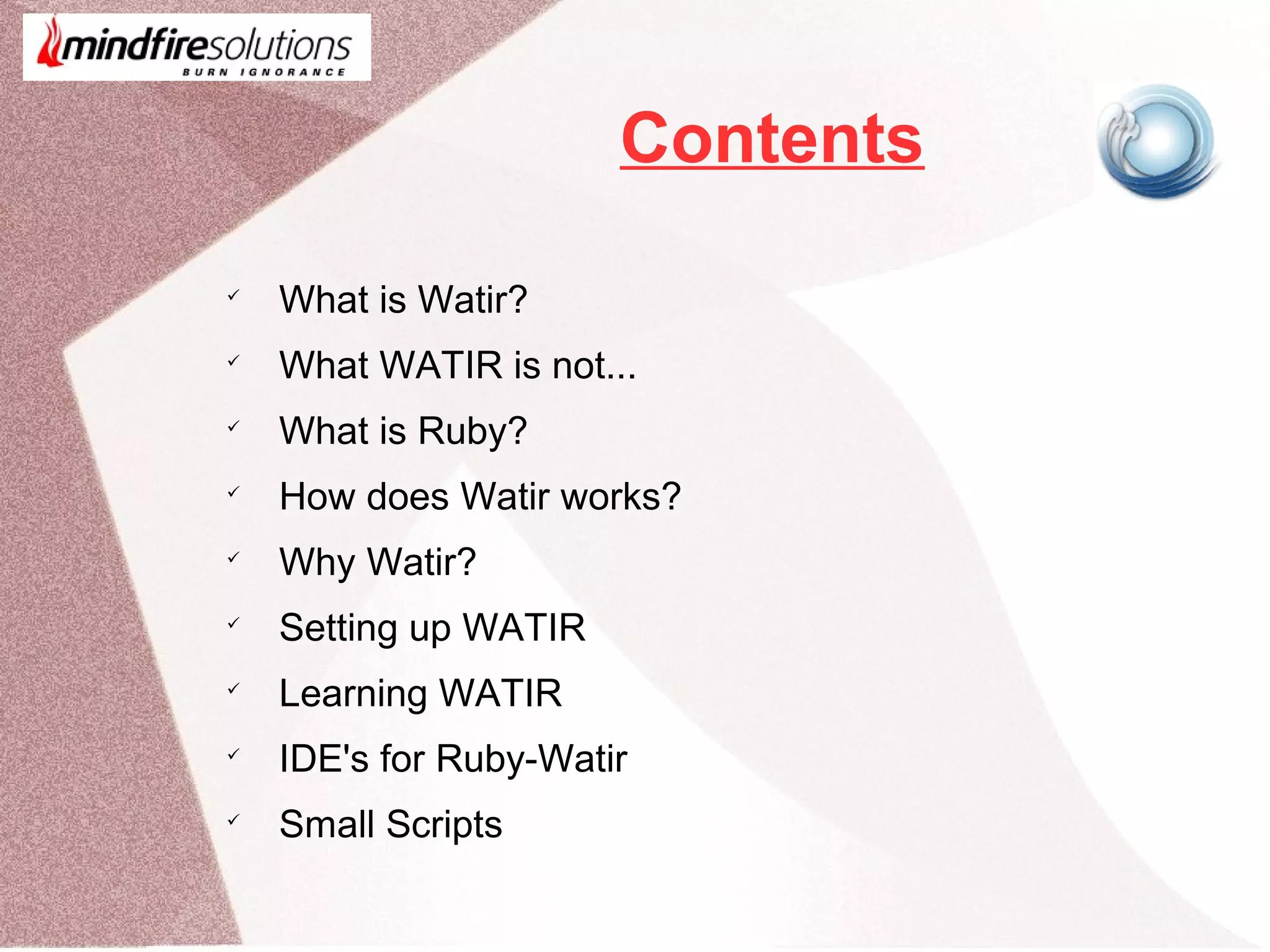 mindfiresolutions
BURN IGNORANCE

Contents

✓ What is Watir?
✓ What WATIR is not...
✓ What is Ruby?
✓ How does Watir works?
✓ Why Watir?
✓ Setting up WATIR
✓ Learning WATIR
✓ IDE's for Ruby-Watir
✓ Small Scripts